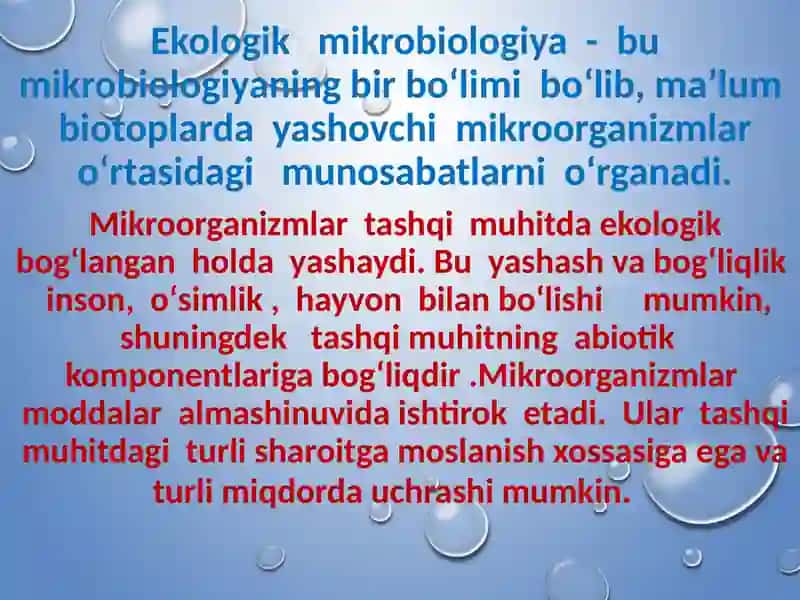 Ekologik mikrobiologiya - bu mikrobiologiyaning bir bo‘limi bo‘lib, ma’lum biotoplarda yashovchi mikroorganizmlar o‘rtasidagi munosabatlarni o‘rganadi.

Mikroorganizmlar tashqi muhitda ekologik bog‘langan holda yashaydi. Bu yashash va bog‘liqlik inson, o‘simlik , hayvon bilan bo‘lishi mumkin, shuningdek tashqi muhitning abiotik komponentlariga bog‘liqdir .Mikroorganizmlar moddalar almashinuvida ishtirok etadi. Ular tashqi muhitdagi turli sharoitga moslanish xossasiga ega va turli miqdorda uchrashi mumkin.